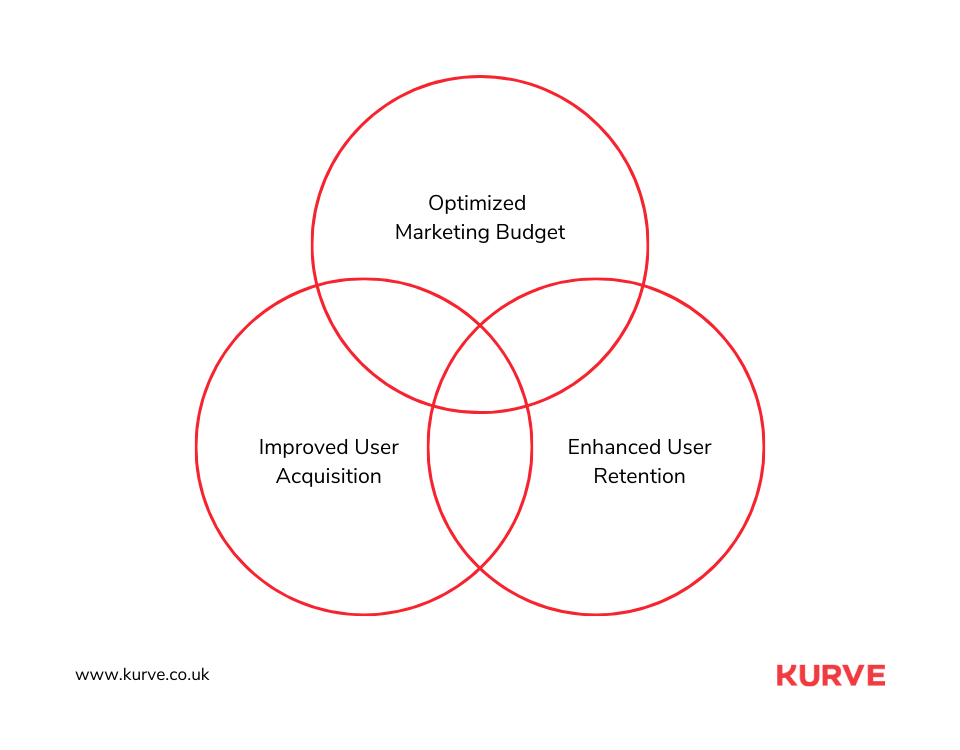 Optimized
Marketing Budget

Improved User
Acquisition

Enhanced User
Retention

www.kurve.co.uk

KURVE